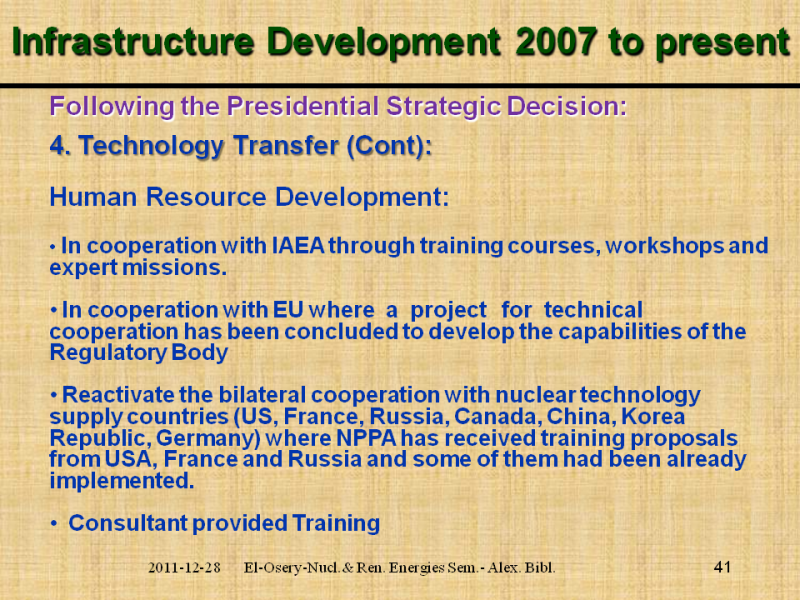 Infrastructure Development 2007 to present

Following the Presidential Strategic Decision:

4. Technology Transfer (Cont):

Human Resource Development:

• In cooperation with IAEA through training courses, workshops and expert missions.

• In cooperation with EU where a project for technical cooperation has been concluded to develop the capabilities of the Regulatory Body

• Reactivate the bilateral cooperation with nuclear technology supply countries (US, France, Russia, Canada, China, Korea Republic, Germany) where NPPA has received training proposals from USA, France and Russia and some of them had been already implemented.

• Consultant provided Training

2011-12-28 El-Osery-Nucl.& Ren. Energies Sem.- Alex. Bibl. 41